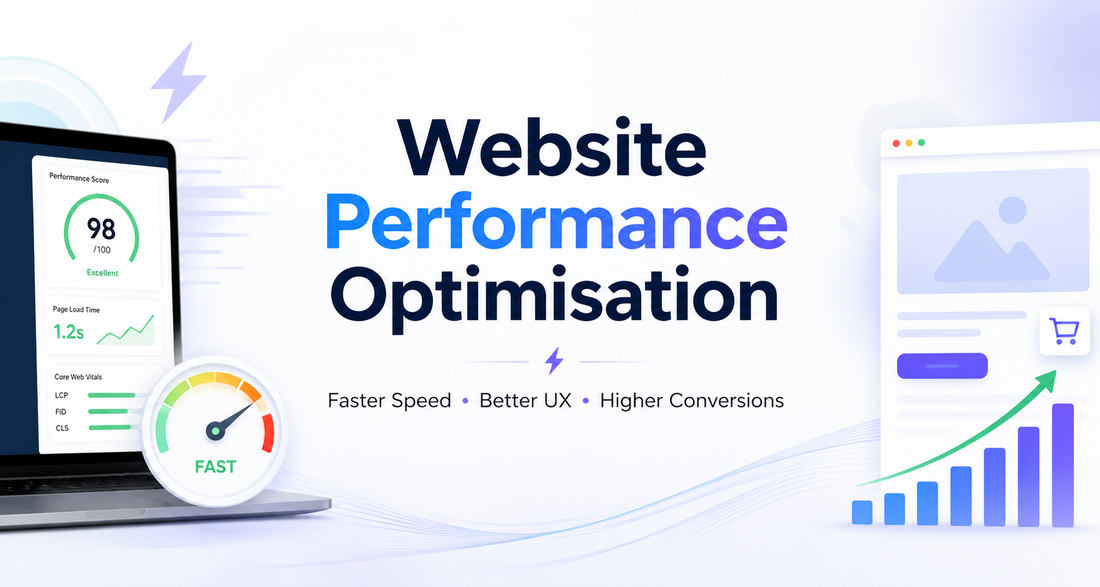 Performance Score

98
/100

Excellent

Page Load Time

1.2s

Core Web Vitals

LCP

FID

CLS

FAST

Website Performance Optimisation

Faster Speed • Better UX • Higher Conversions